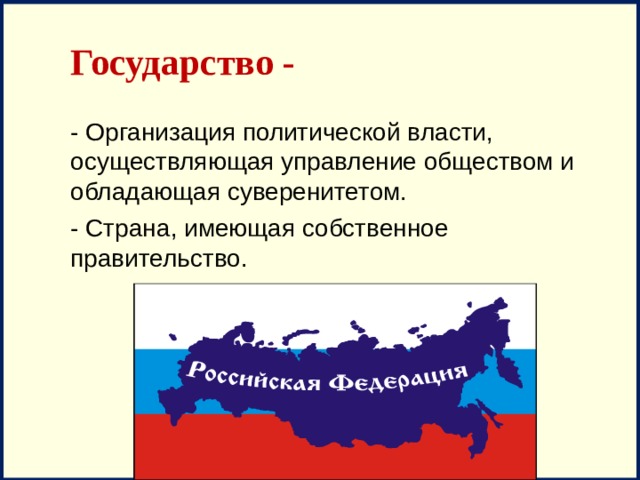 Государство -

- Организация политической власти, осуществляющая управление обществом и обладающая суверенитетом.

- Страна, имеющая собственное правительство.

Российская Федерация